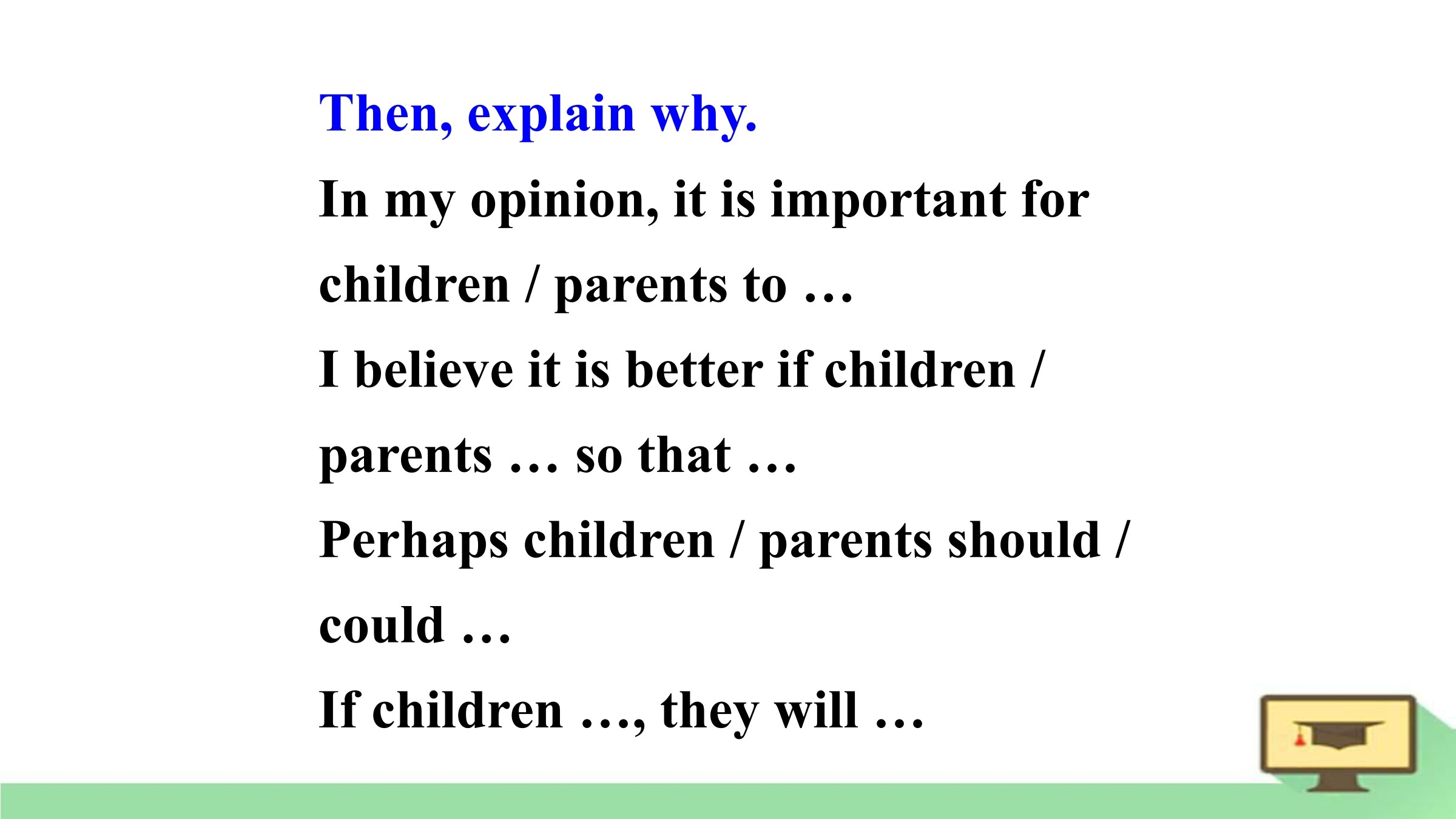 Then, explain why.

In my opinion, it is important for children / parents to …

I believe it is better if children / parents … so that …

Perhaps children / parents should / could …

If children …, they will …